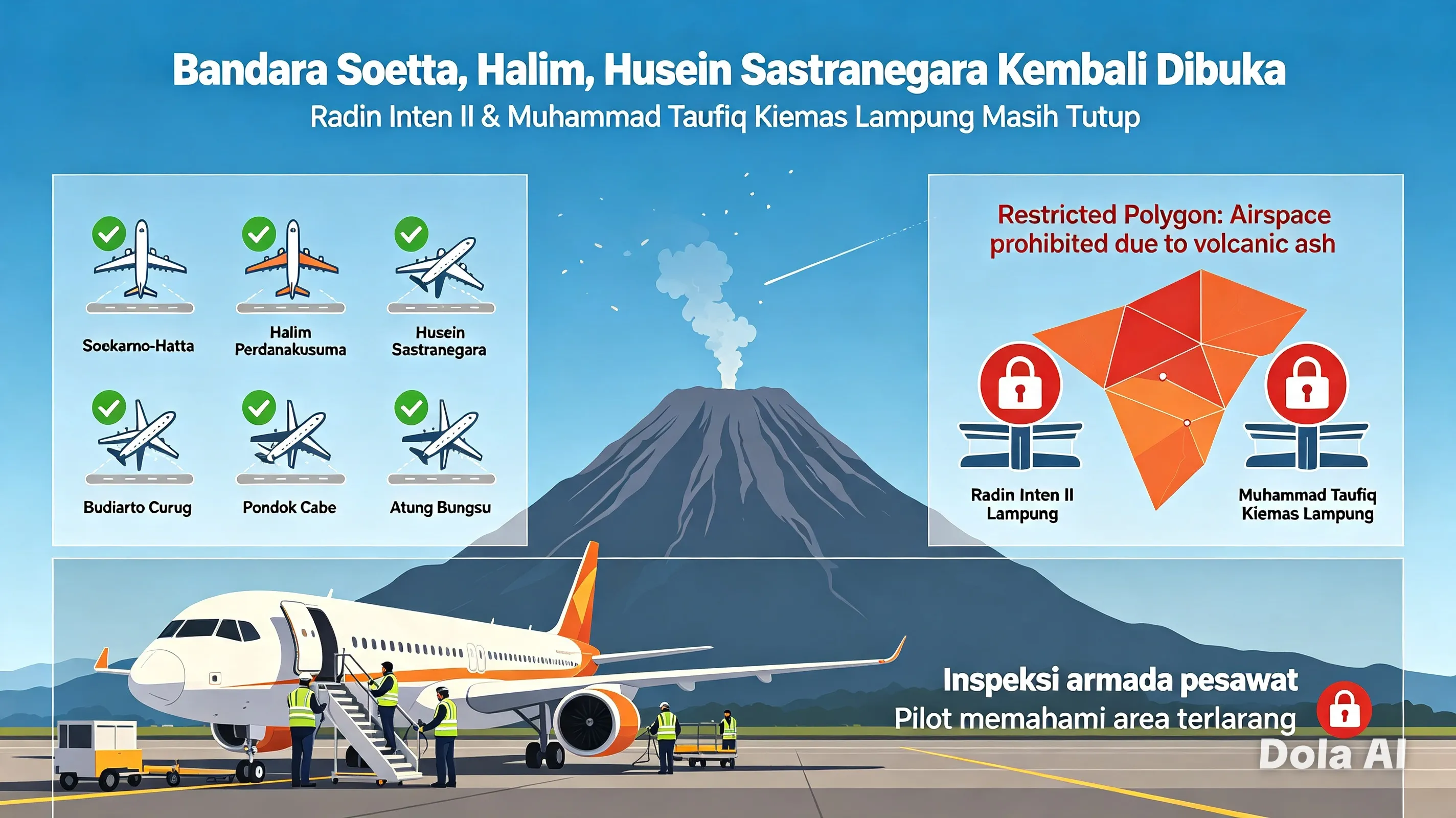 Bandara Soetta, Halim, Husein Sastranegara Kembali Dibuka
Radin Inten II & Muhammad Taufiq Kiemas Lampung Masih Tutup

Soekarno-Hatta

Halim Perdanakusuma

Husein Sastranegara

Budiarto Curug

Pondok Cabe

Atung Bungsu

Restricted Polygon: Airspace prohibited due to volcanic ash

Radin Inten II Lampung

Muhammad Taufiq Kiemas Lampung

Inspeksi armada pesawat
Pilot memahami area terlarang

Dola AI